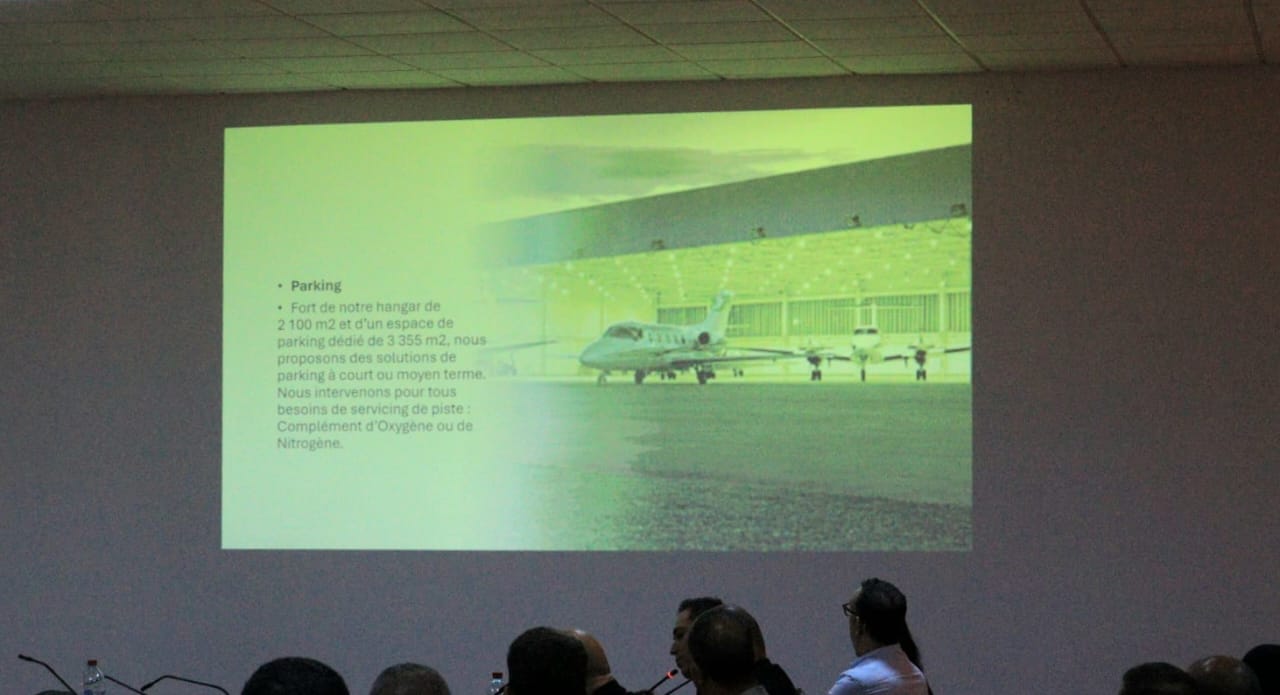 • Parking

• Fort de notre hangar de 2 100 m2 et d'un espace de parking dédié de 3 355 m2, nous proposons des solutions de parking à court ou moyen terme. Nous intervenons pour tous besoins de servicing de piste : Complément d'Oxygène ou de Nitrogène.